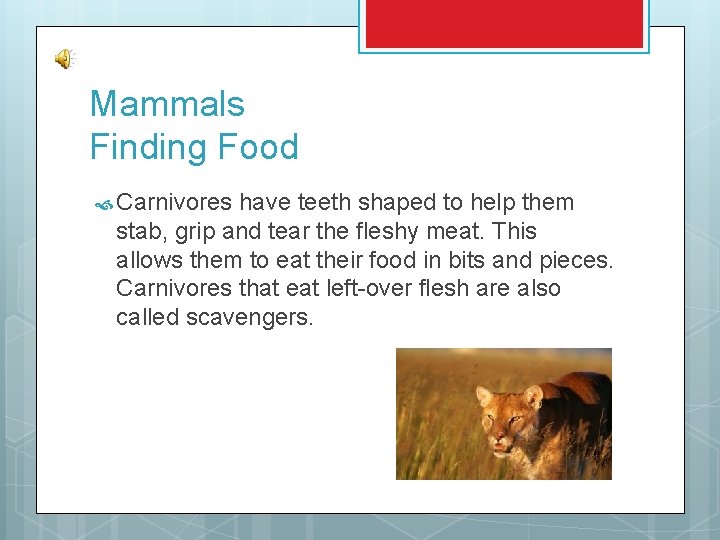 Mammals
Finding Food

Carnivores have teeth shaped to help them stab, grip and tear the fleshy meat. This allows them to eat their food in bits and pieces. Carnivores that eat left-over flesh are also called scavengers.